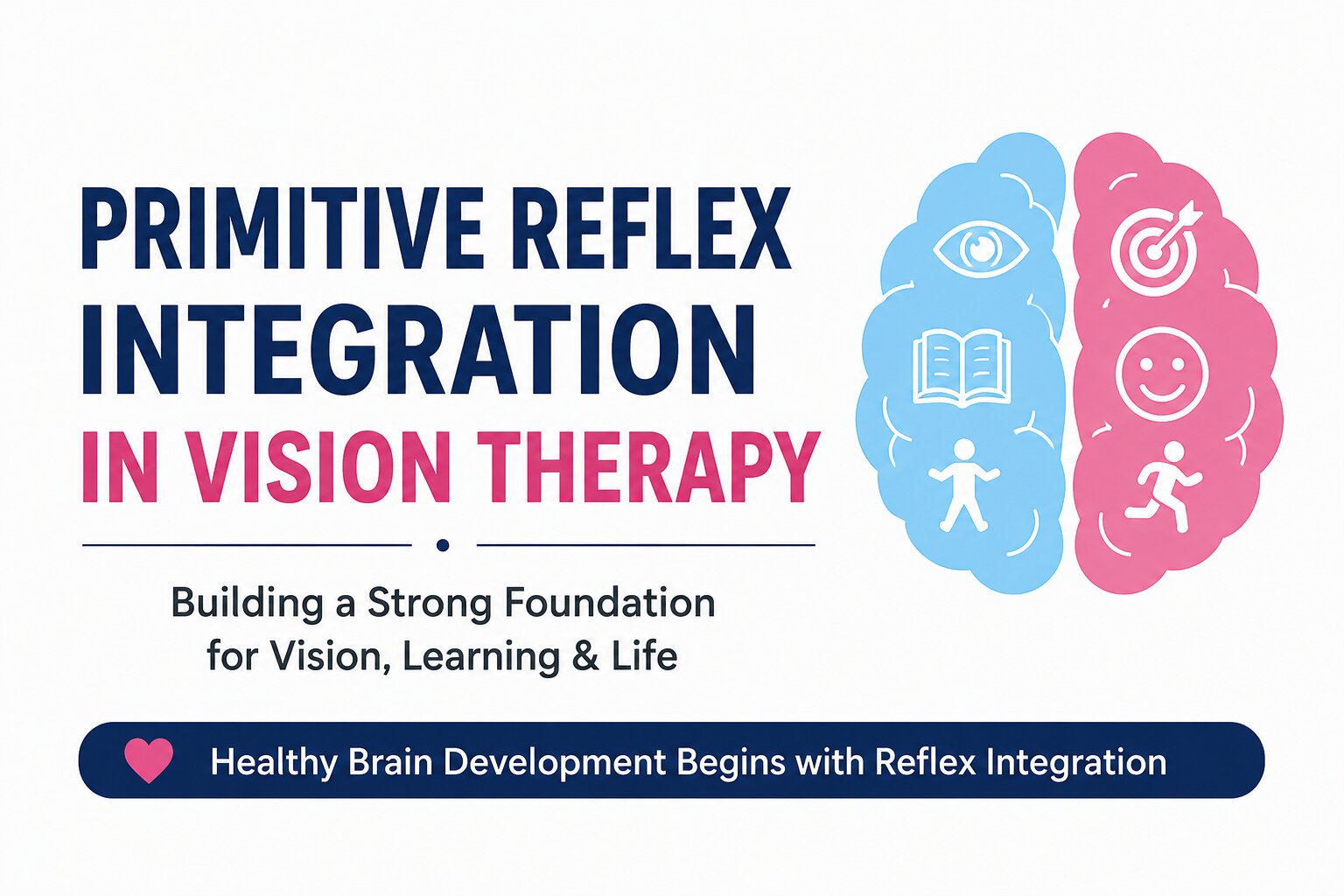 PRIMITIVE REFLEX INTEGRATION IN VISION THERAPY

Building a Strong Foundation for Vision, Learning & Life

Healthy Brain Development Begins with Reflex Integration